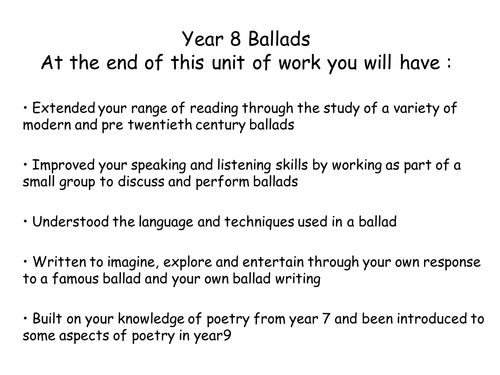 Year 8 Ballads
At the end of this unit of work you will have :

• Extended your range of reading through the study of a variety of modern and pre twentieth century ballads

• Improved your speaking and listening skills by working as part of a small group to discuss and perform ballads

• Understood the language and techniques used in a ballad

• Written to imagine, explore and entertain through your own response to a famous ballad and your own ballad writing

• Built on your knowledge of poetry from year 7 and been introduced to some aspects of poetry in year9